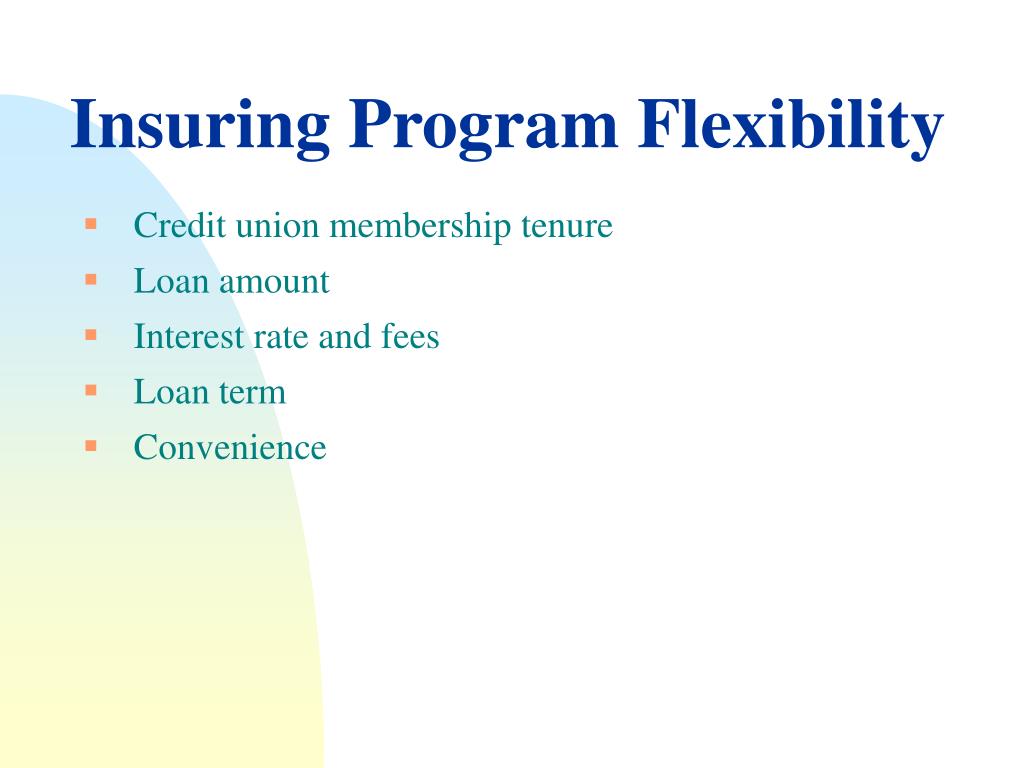 Insuring Program Flexibility

- Credit union membership tenure
- Loan amount
- Interest rate and fees
- Loan term
- Convenience